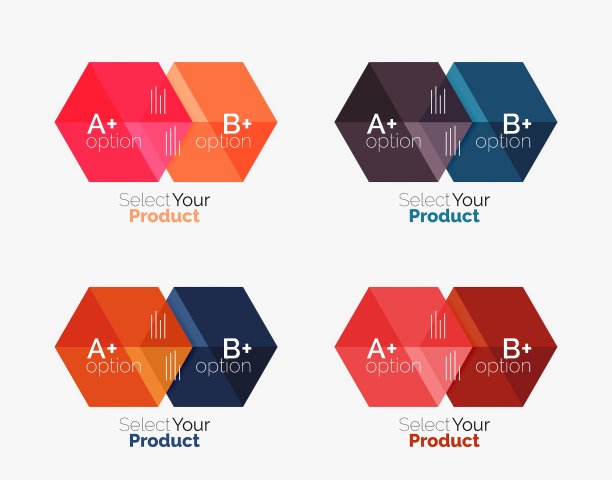 A+
option

B+
option

Select Your
Product

A+
option

B+
option

Select Your
Product

A+
option

B+
option

Select Your
Product

A+
option

B+
option

Select Your
Product